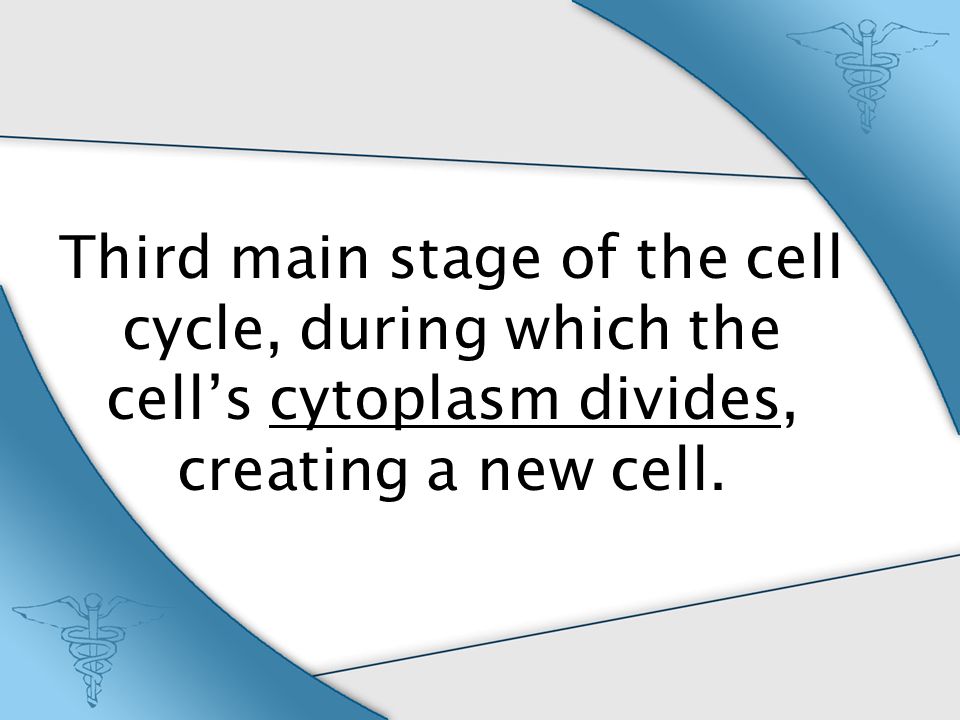 Third main stage of the cell cycle, during which the cell’s cytoplasm divides, creating a new cell.